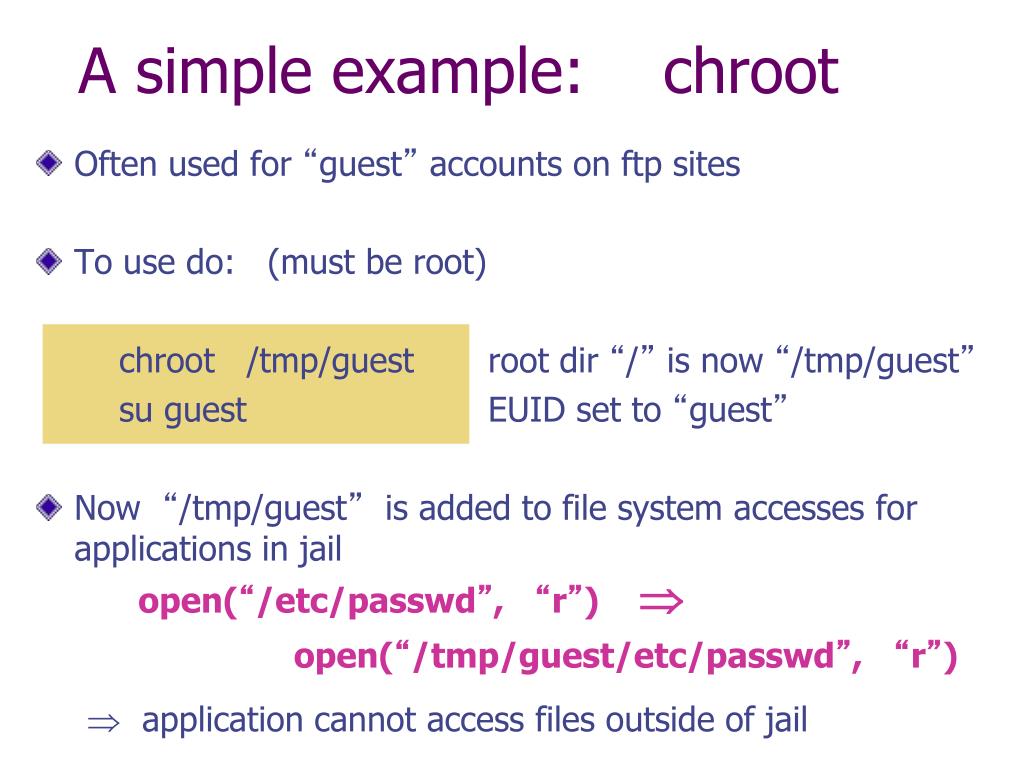 A simple example: chroot

Often used for “guest” accounts on ftp sites

To use do: (must be root)

chroot /tmp/guest
su guest

root dir “/” is now “/tmp/guest”
EUID set to “guest”

Now “/tmp/guest” is added to file system accesses for applications in jail

open(“/etc/passwd”, “r”) $\Rightarrow$

open(“/tmp/guest/etc/passwd”, “r”)

$\Rightarrow$ application cannot access files outside of jail